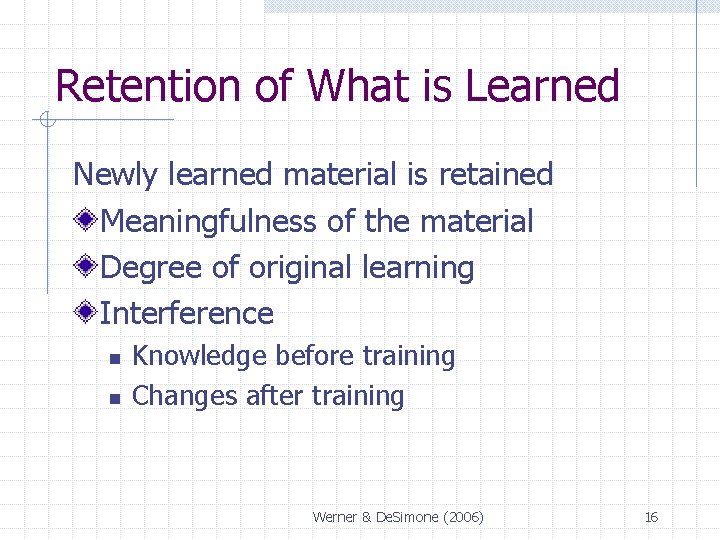 Retention of What is Learned

Newly learned material is retained

Meaningfulness of the material

Degree of original learning

Interference

- Knowledge before training
- Changes after training

Werner & DeSimone (2006)

16